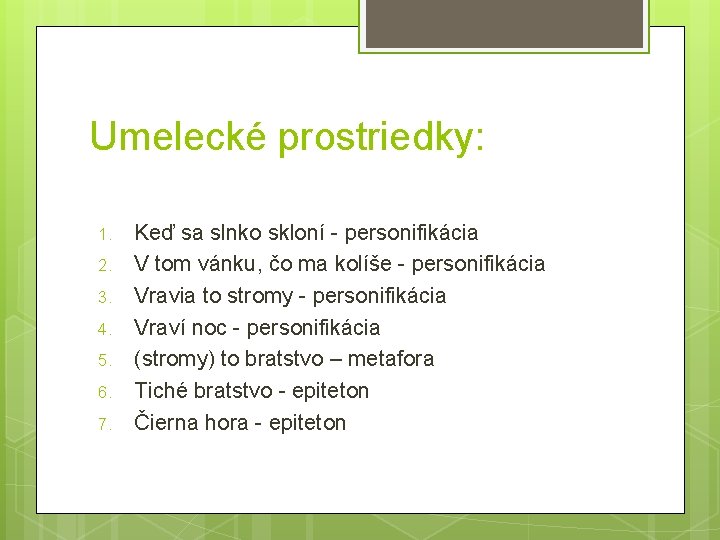 Umelecké prostriedky:

1. Keď sa slnko skloní - personifikácia
2. V tom vánku, čo ma kolíše - personifikácia
3. Vravia to stromy - personifikácia
4. Vraví noc - personifikácia
5. (stromy) to bratstvo – metafora
6. Tiché bratstvo - epiteton
7. Čierna hora - epiteton